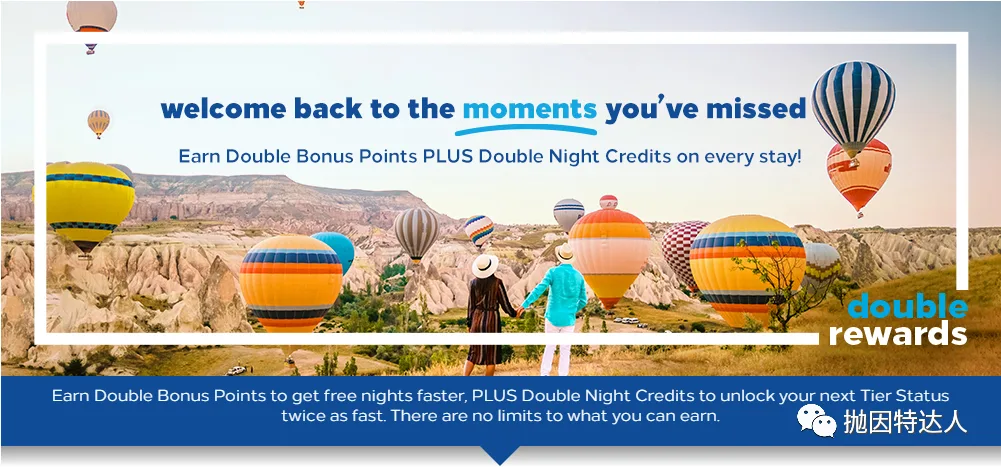 welcome back to the moments you've missed

Earn Double Bonus Points PLUS Double Night Credits on every stay!

double rewards

Earn Double Bonus Points to get free nights faster, PLUS Double Night Credits to unlock your next Tier Status twice as fast. There are no limits to what you can earn.

抛因特达人